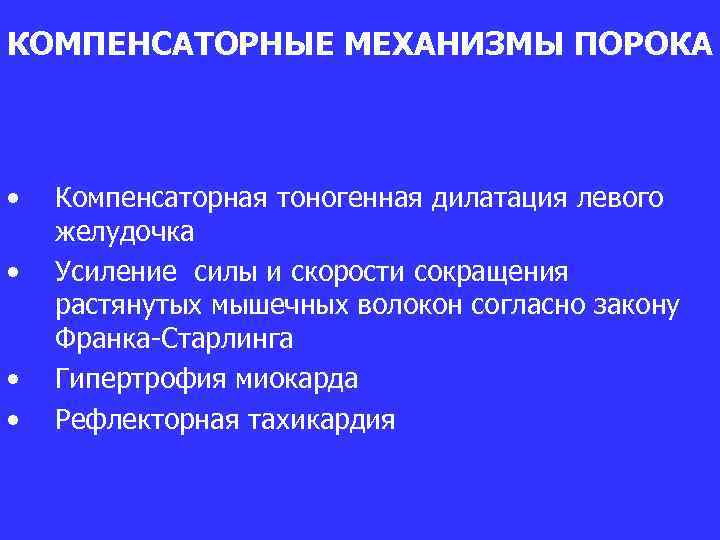 КОМПЕНСАТОРНЫЕ МЕХАНИЗМЫ ПОРОКА

• Компенсаторная тоногенная дилатация левого желудочка
• Усиление силы и скорости сокращения растянутых мышечных волокон согласно закону Франка-Старлинга
• Гипертрофия миокарда
• Рефлекторная тахикардия